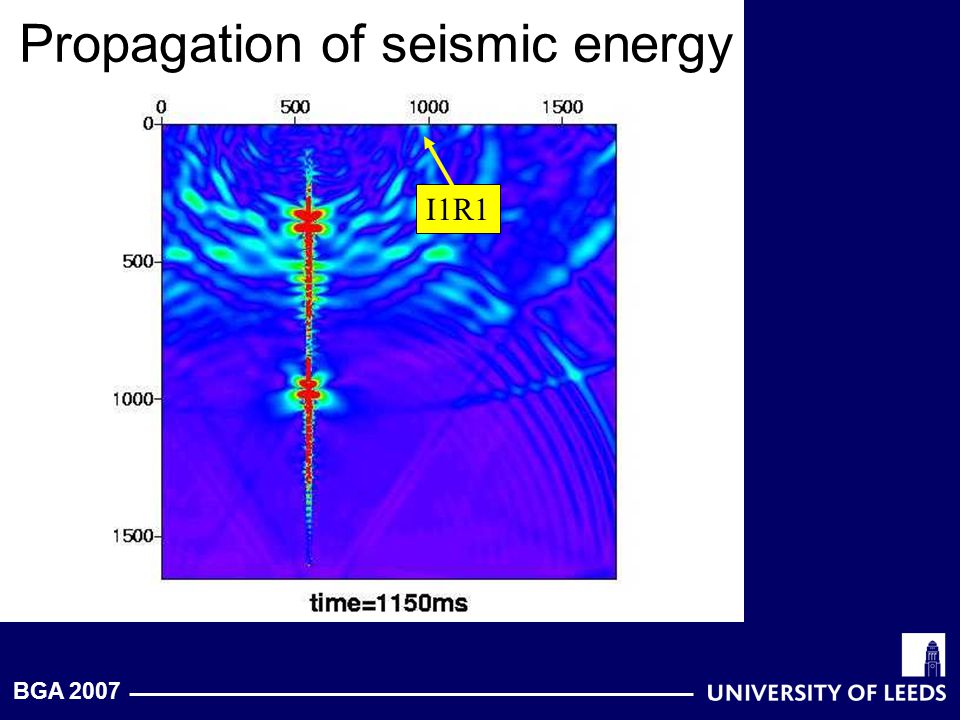 Propagation of seismic energy

0 500 1000 1500

0 500 1000 1500

I1R1

time=1150ms

BGA 2007

UNIVERSITY OF LEEDS